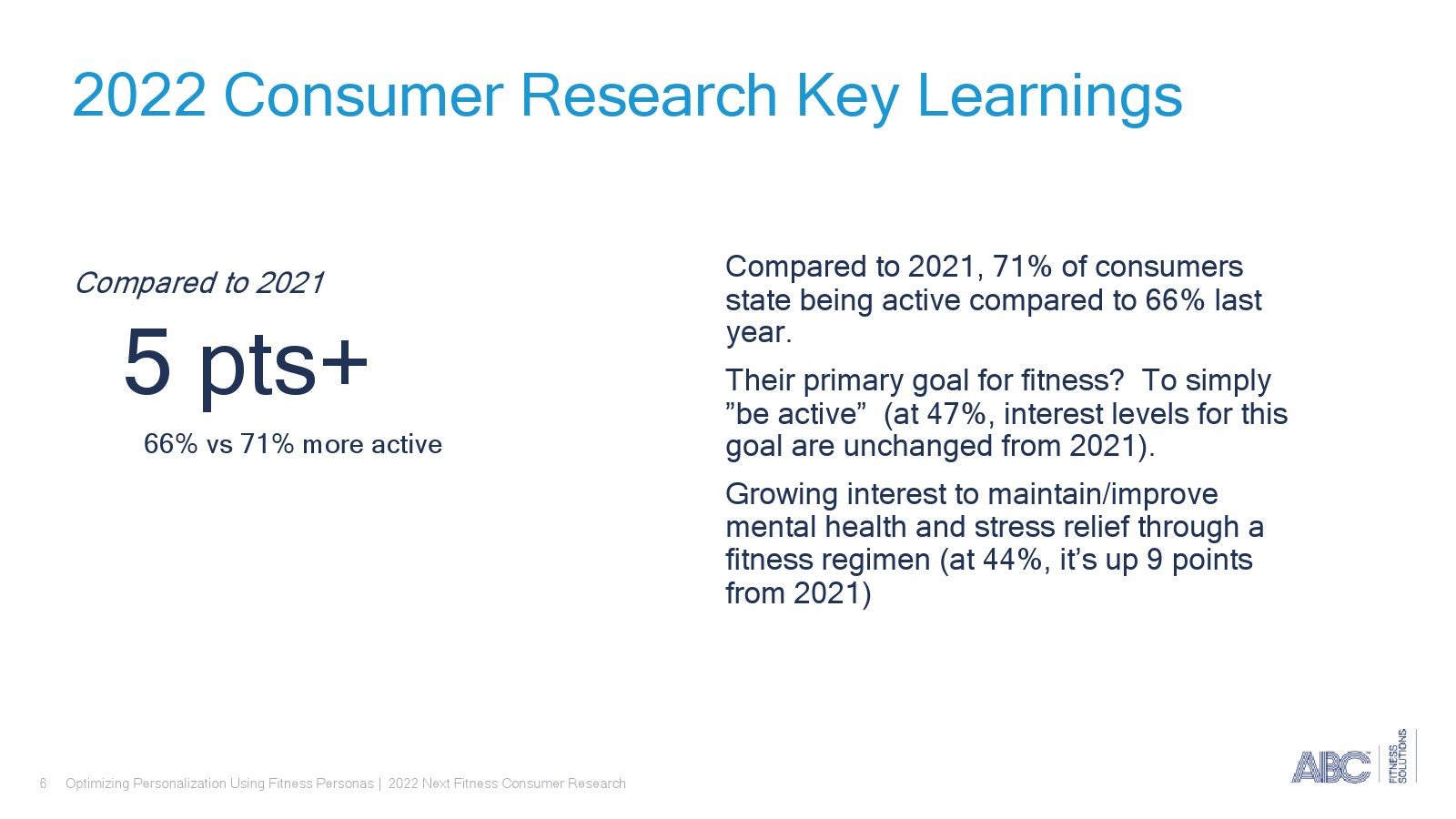 2022 Consumer Research Key Learnings

Compared to 2021

5 pts+

66% vs 71% more active

Compared to 2021, 71% of consumers state being active compared to 66% last year.

Their primary goal for fitness? To simply ”be active” (at 47%, interest levels for this goal are unchanged from 2021).

Growing interest to maintain/improve mental health and stress relief through a fitness regimen (at 44%, it’s up 9 points from 2021)

6 Optimizing Personalization Using Fitness Personas | 2022 Next Fitness Consumer Research

ABC FITNESS SOLUTIONS